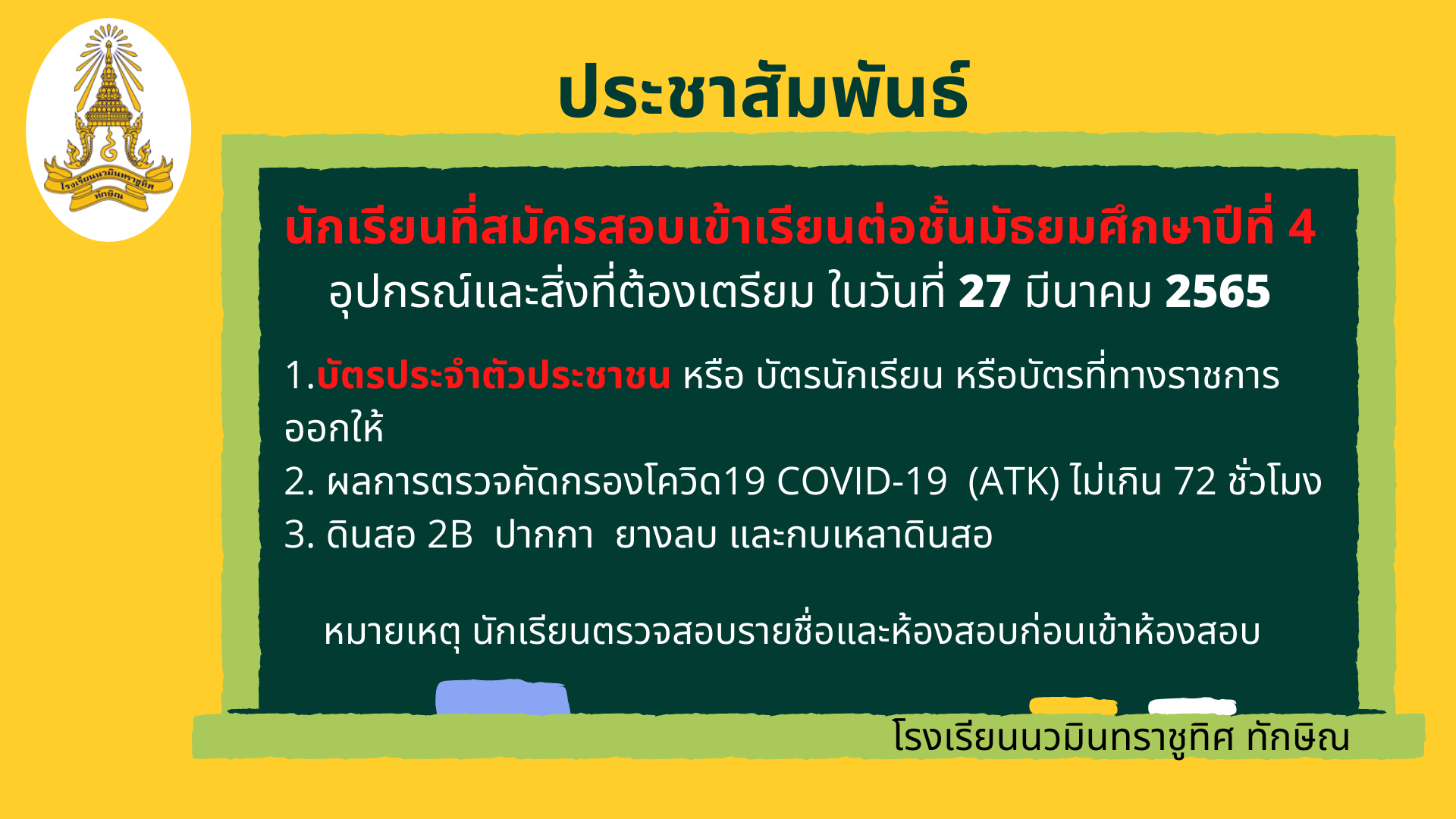 โรงเรียนนวมินทราชูทิศ ทักษิณ

ประชาสัมพันธ์

นักเรียนที่สมัครสอบเข้าเรียนต่อชั้นมัธยมศึกษาปีที่ 4
อุปกรณ์และสิ่งที่ต้องเตรียม ในวันที่ 27 มีนาคม 2565

1.บัตรประจำตัวประชาชน หรือ บัตรนักเรียน หรือบัตรที่ทางราชการออกให้
2. ผลการตรวจคัดกรองโควิด19 COVID-19 (ATK) ไม่เกิน 72 ชั่วโมง
3. ดินสอ 2B ปากกา ยางลบ และกบเหลาดินสอ

หมายเหตุ นักเรียนตรวจสอบรายชื่อและห้องสอบก่อนเข้าห้องสอบ

โรงเรียนนวมินทราชูทิศ ทักษิณ